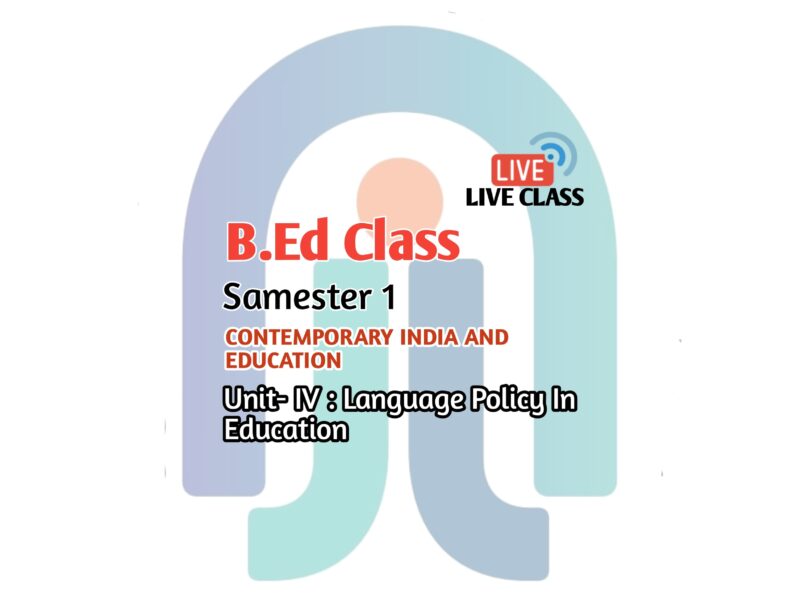 LIVE
LIVE CLASS

B.Ed Class

Samester 1

CONTEMPORARY INDIA AND EDUCATION

Unit- IV : Language Policy In Education